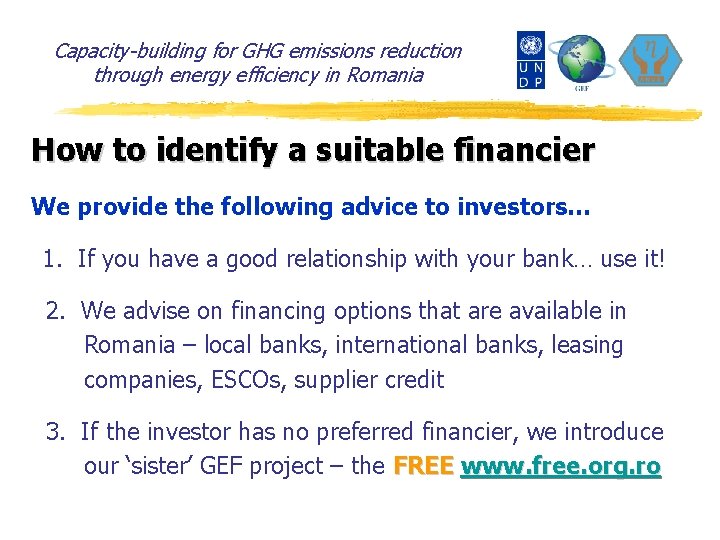 Capacity-building for GHG emissions reduction through energy efficiency in Romania

U N D P

GEF

How to identify a suitable financier

We provide the following advice to investors…

1. If you have a good relationship with your bank… use it!

2. We advise on financing options that are available in Romania – local banks, international banks, leasing companies, ESCOs, supplier credit

3. If the investor has no preferred financier, we introduce our 'sister' GEF project – the FREE www.free.org.ro